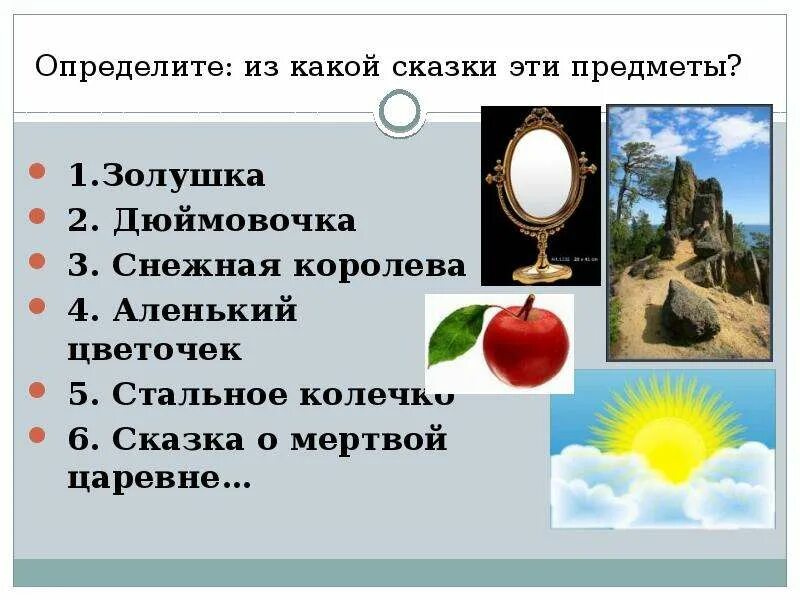 Определите: из какой сказки эти предметы?

1.Золушка
2. Дюймовочка
3. Снежная королева
4. Аленький цветочек
5. Стальное колечко
6. Сказка о мертвой царевне…